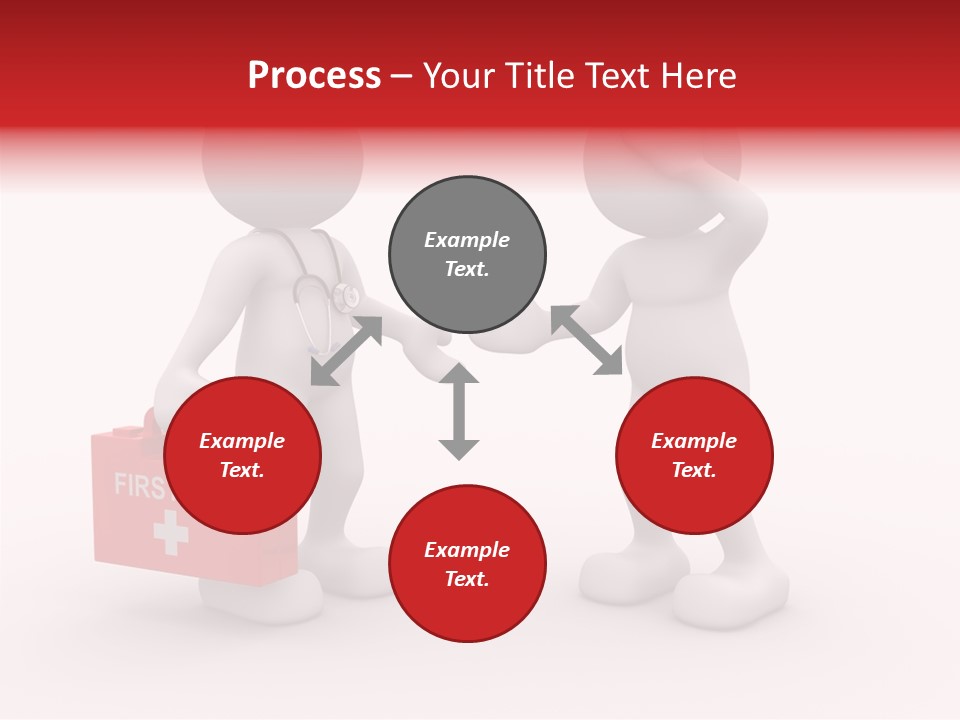 Process – Your Title Text Here

Example Text.

Example Text.

Example Text.

Example Text.

FIRS